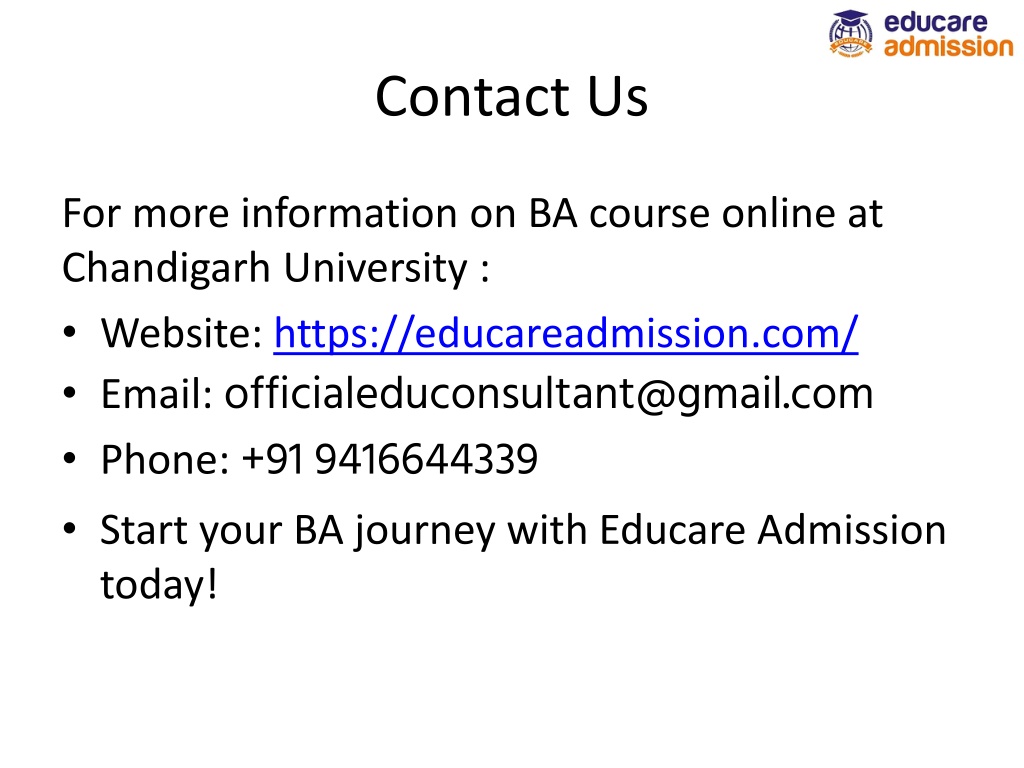 educare
admission

Contact Us

For more information on BA course online at Chandigarh University :

• Website: https://educareadmission.com/
• Email: officialeduconsultant@gmail.com
• Phone: +91 9416644339
• Start your BA journey with Educare Admission today!